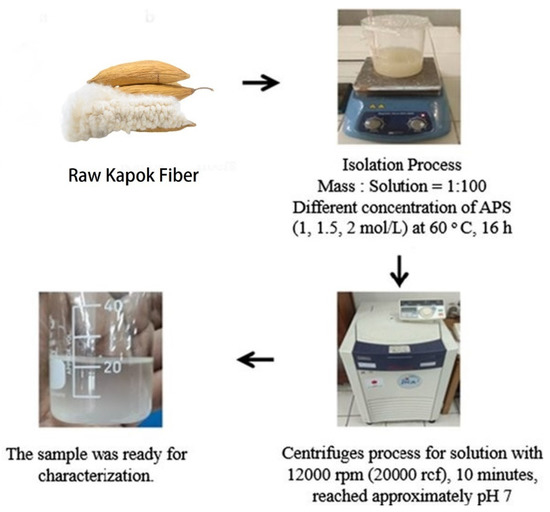 Raw Kapok Fiber

Isolation Process
Mass : Solution = 1:100
Different concentration of APS (1, 1.5, 2 mol/L) at 60 ° C, 16 h

40
20

The sample was ready for characterization.

Centrifuges process for solution with 12000 rpm (20000 rcf), 10 minutes, reached approximately pH 7